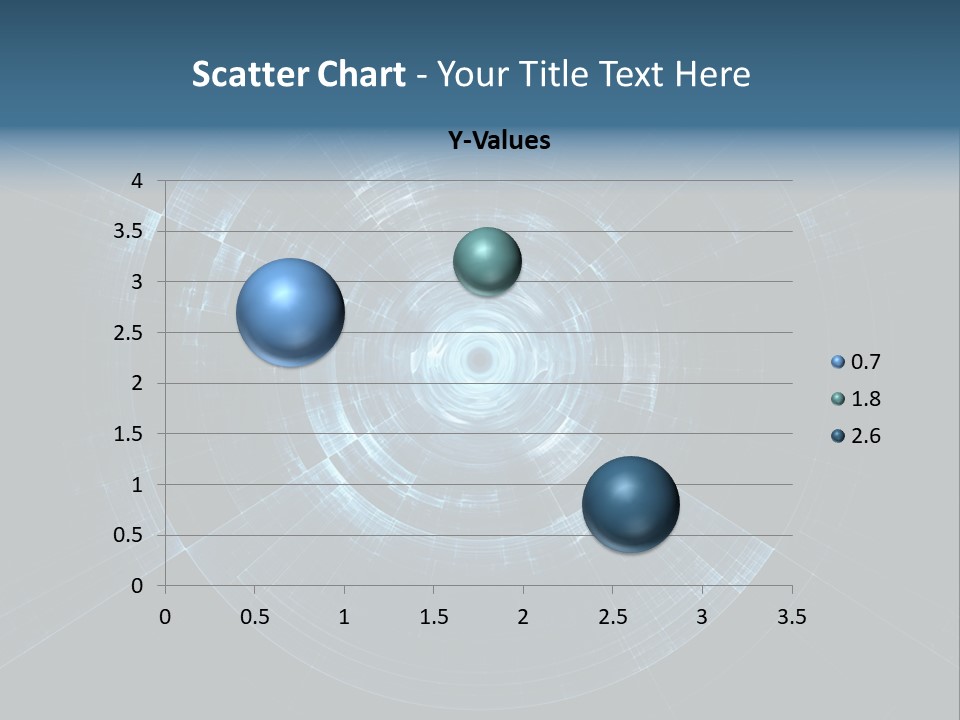 Scatter Chart - Your Title Text Here

Y-Values

4
3.5
3
2.5
2
1.5
1
0.5
0

0 0.5 1 1.5 2 2.5 3 3.5

0.7
1.8
2.6